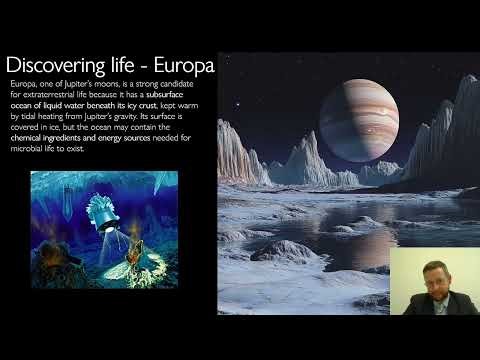 Discovering life - Europa

Europa, one of Jupiter's moons, is a strong candidate for extraterrestrial life because it has a subsurface ocean of liquid water beneath its icy crust, kept warm by tidal heating from Jupiter's gravity. Its surface is covered in ice, but the ocean may contain the chemical ingredients and energy sources needed for microbial life to exist.